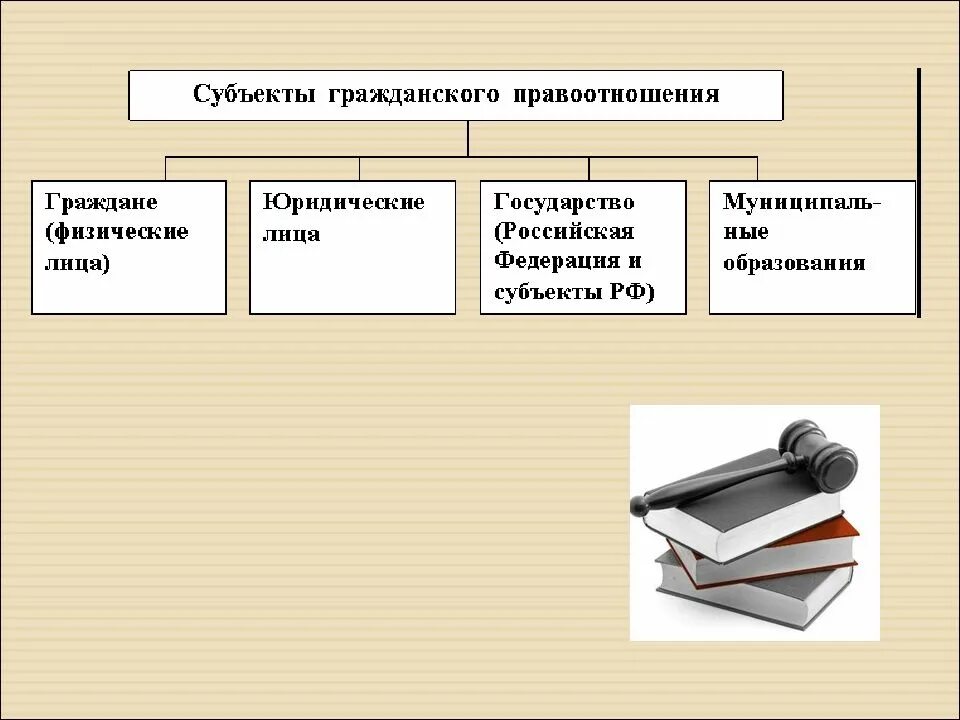 Субъекты гражданского правоотношения

Граждане (физические лица)

Юридические лица

Государство (Российская Федерация и субъекты РФ)

Муниципальные образования